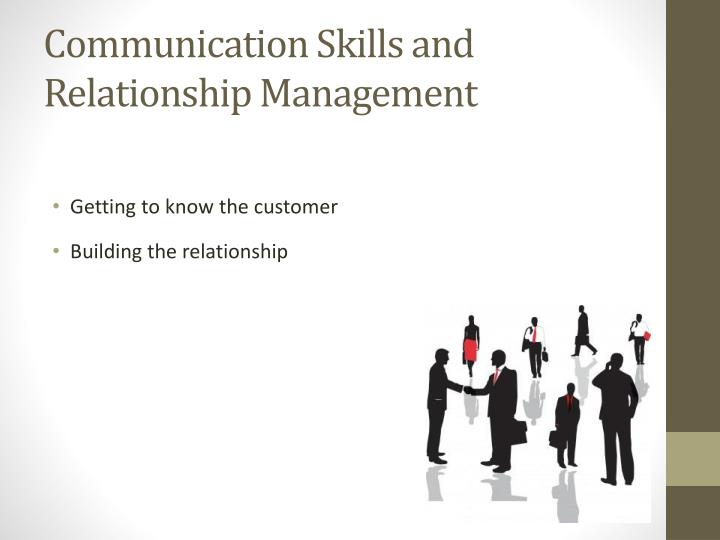 Communication Skills and Relationship Management

• Getting to know the customer
• Building the relationship